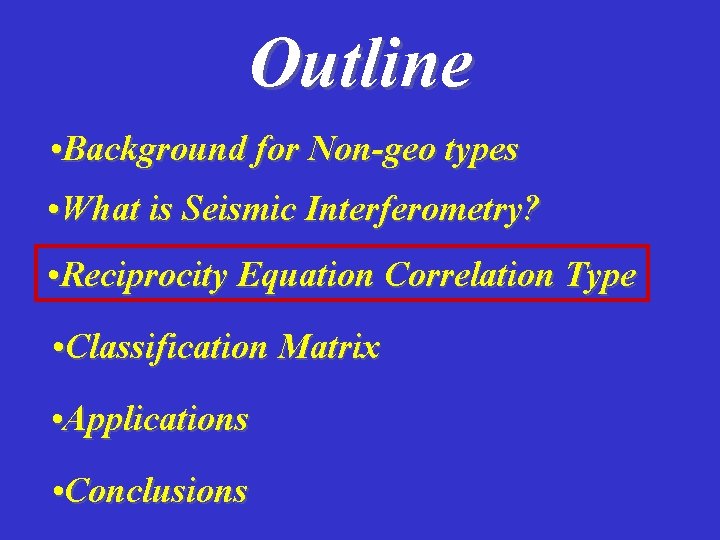 Outline

• Background for Non-geo types

• What is Seismic Interferometry?

• Reciprocity Equation Correlation Type

• Classification Matrix

• Applications

• Conclusions